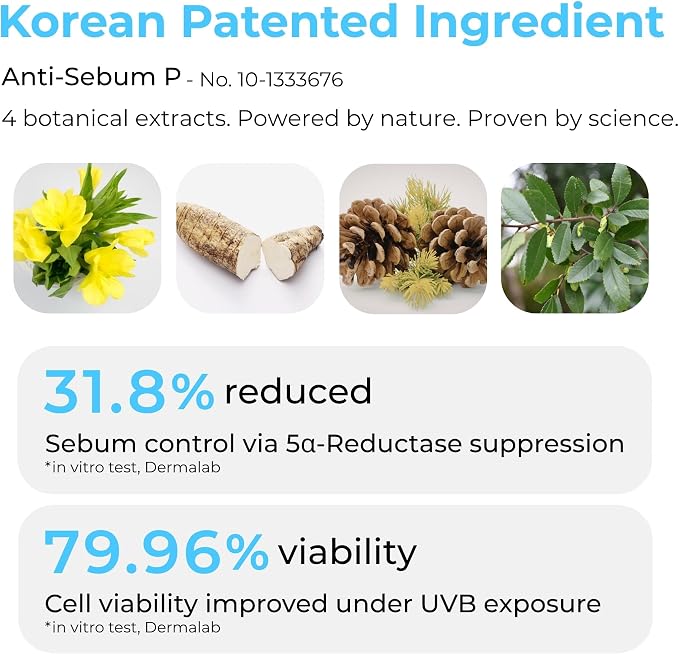 Korean Patented Ingredient

Anti-Sebum P - No. 10-1333676

4 botanical extracts. Powered by nature. Proven by science.

31.8% reduced

Sebum control via 5α-Reductase suppression
*in vitro test, Dermalab

79.96% viability

Cell viability improved under UVB exposure
*in vitro test, Dermalab